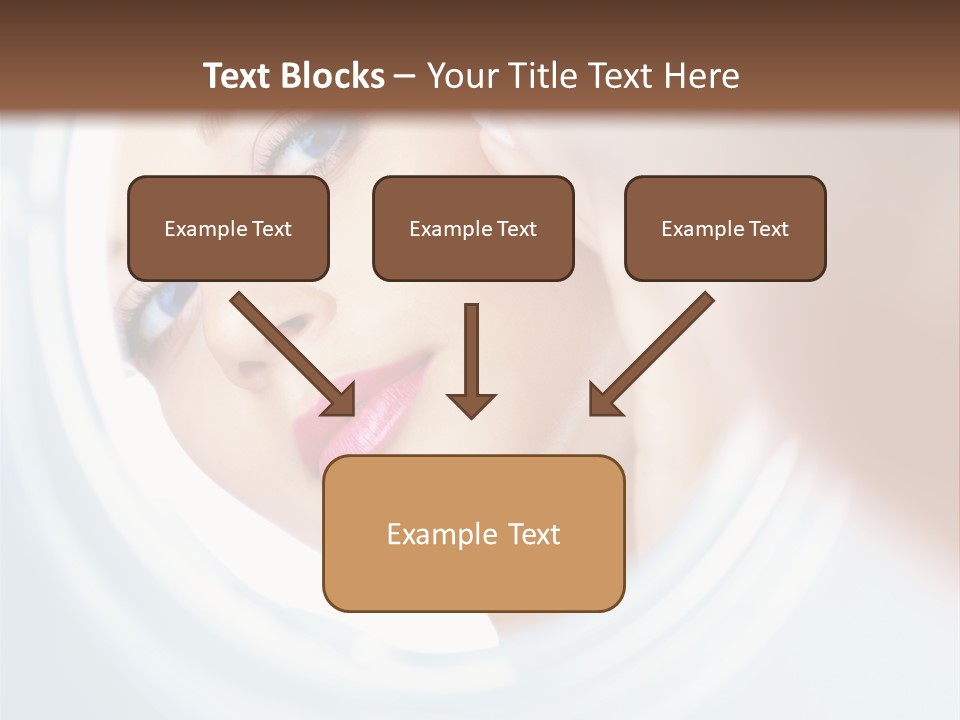 Text Blocks – Your Title Text Here

Example Text

Example Text

Example Text

Example Text